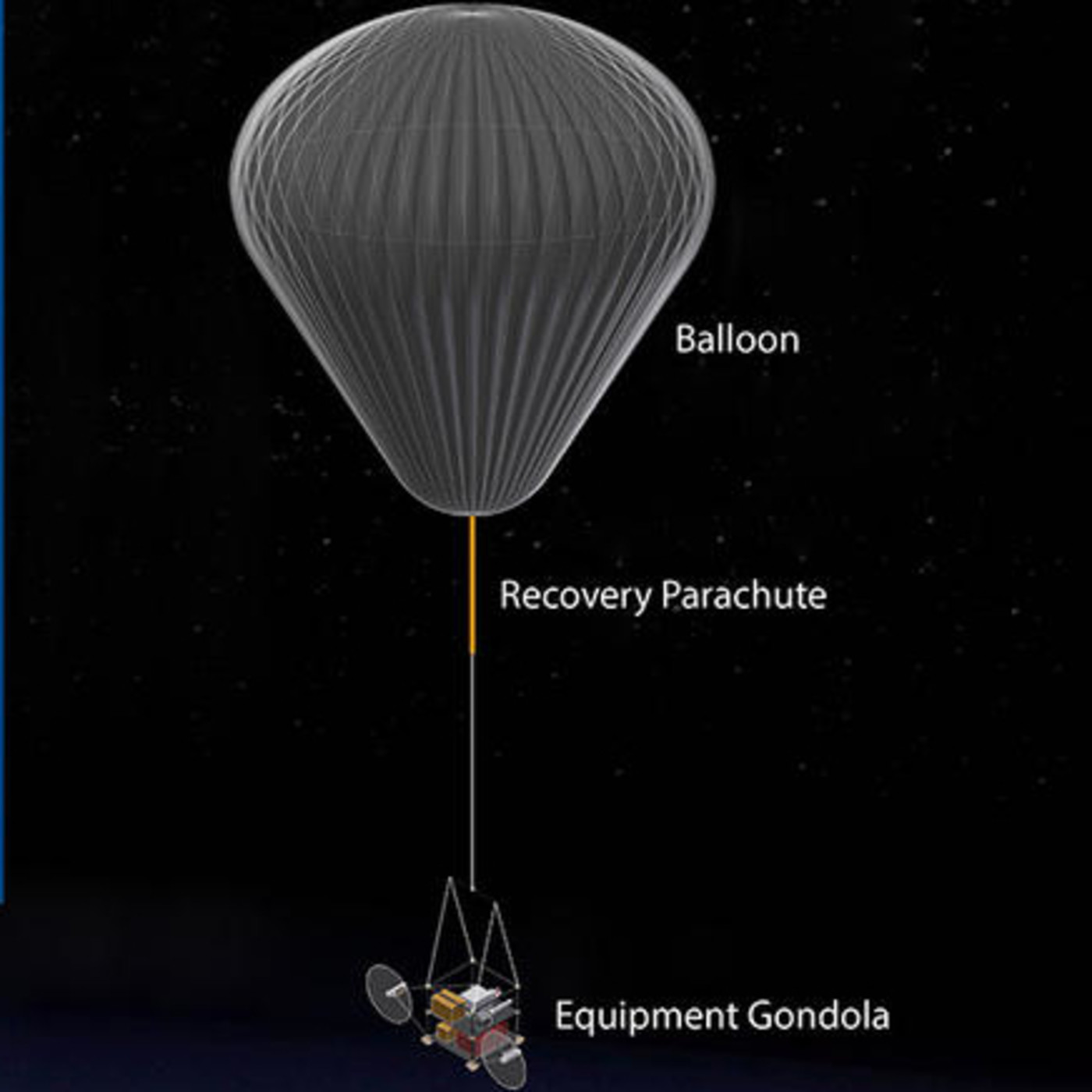 Balloon

Recovery Parachute

Equipment Gondola